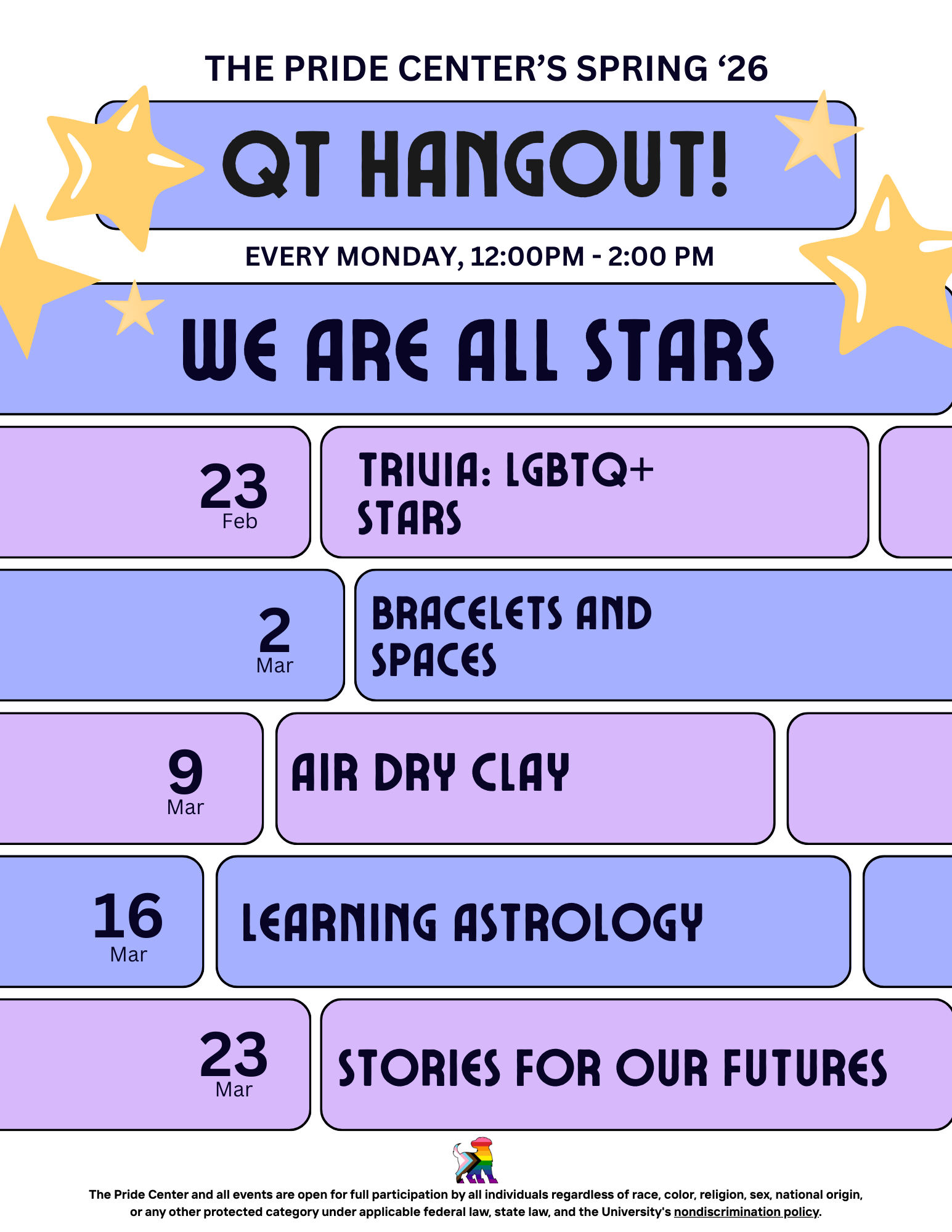 THE PRIDE CENTER'S SPRING '26

QT HANGOUT!

EVERY MONDAY, 12:00PM - 2:00 PM

WE ARE ALL STARS

23
Feb

TRIVIA: LGBTQ+ STARS

2
Mar

BRACELETS AND SPACES

9
Mar

AIR DRY CLAY

16
Mar

LEARNING ASTROLOGY

23
Mar

STORIES FOR OUR FUTURES

The Pride Center and all events are open for full participation by all individuals regardless of race, color, religion, sex, national origin, or any other protected category under applicable federal law, state law, and the University's nondiscrimination policy.